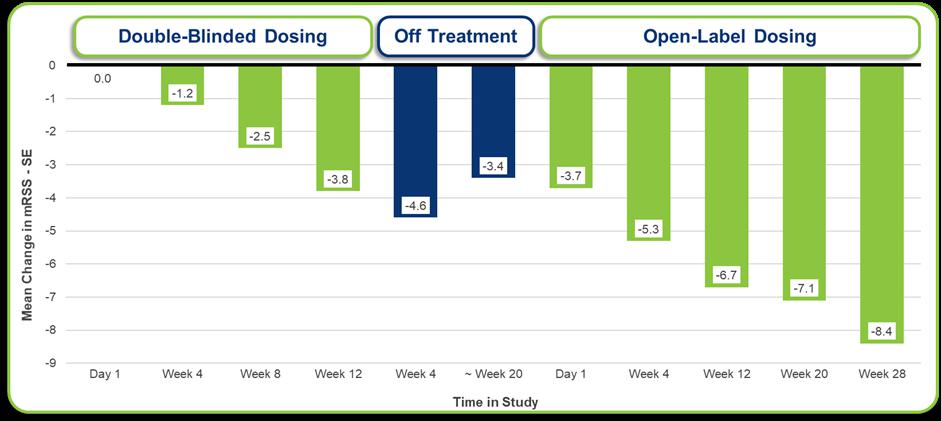 Double-Blinded Dosing

Off Treatment

Open-Label Dosing

Mean Change in mRSS - SE

0
-1
-2
-3
-4
-5
-6
-7
-8
-9

0.0
-1.2
-2.5
-3.8
-4.6
-3.4
-3.7
-5.3
-6.7
-7.1
-8.4

Day 1
Week 4
Week 8
Week 12
Week 4
~ Week 20
Day 1
Week 4
Week 12
Week 20
Week 28

Time in Study